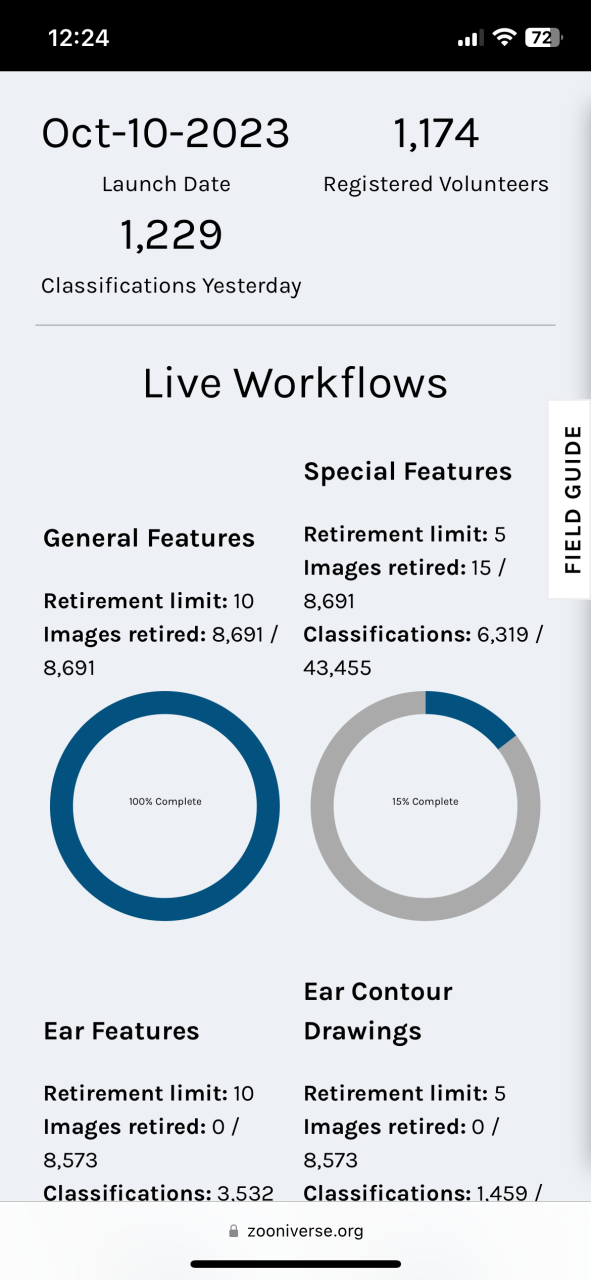 12:24

72

Oct-10-2023
Launch Date

1,174
Registered Volunteers

1,229
Classifications Yesterday

Live Workflows

FIELD GUIDE

General Features

Retirement limit: 10
Images retired: 8,691 / 8,691

100% Complete

Special Features

Retirement limit: 5
Images retired: 15 / 8,691
Classifications: 6,319 / 43,455

15% Complete

Ear Features

Retirement limit: 10
Images retired: 0 / 8,573
Classifications: 3,532

Ear Contour Drawings

Retirement limit: 5
Images retired: 0 / 8,573
Classifications: 1,459 /

zooniverse.org